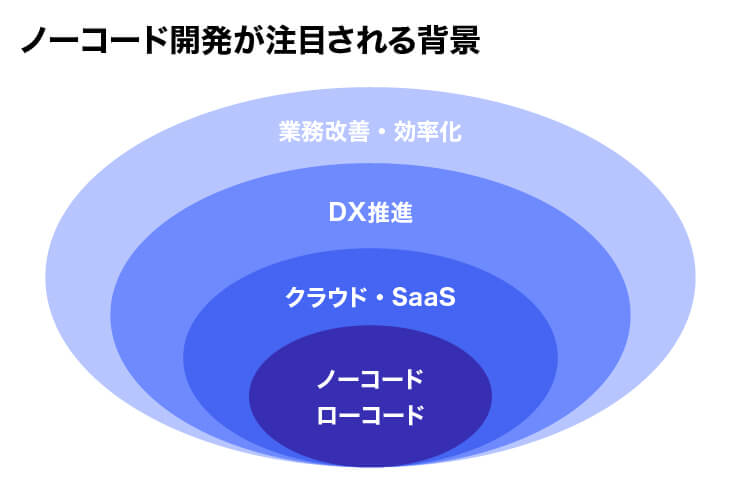 ノーコード開発が注目される背景

業務改善・効率化

DX推進

クラウド・SaaS

ノーコード
ローコード